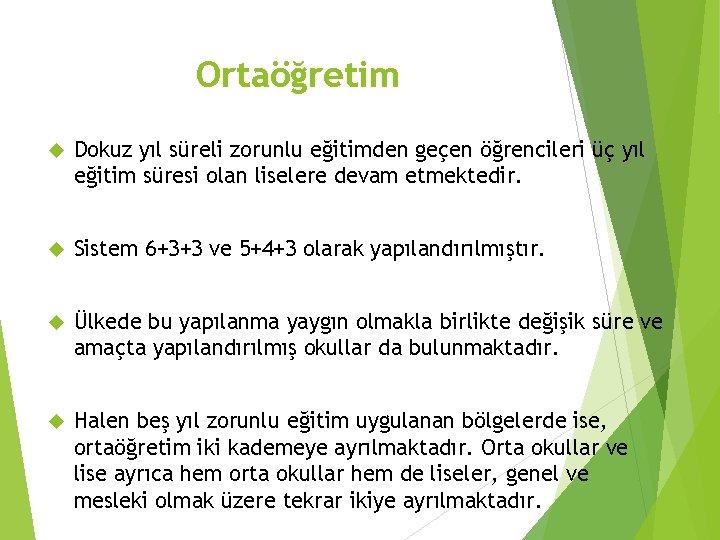 Ortaöğretim

Dokuz yıl süreli zorunlu eğitimden geçen öğrencileri üç yıl eğitim süresi olan liselere devam etmektedir.

Sistem 6+3+3 ve 5+4+3 olarak yapılandırılmıştır.

Ülkede bu yapılanma yaygın olmakla birlikte değişik süre ve amaçta yapılandırılmış okullar da bulunmaktadır.

Halen beş yıl zorunlu eğitim uygulanan bölgelerde ise, ortaöğretim iki kademeye ayrılmaktadır. Orta okullar ve lise ayrıca hem orta okullar hem de liseler, genel ve mesleki olmak üzere tekrar ikiye ayrılmaktadır.